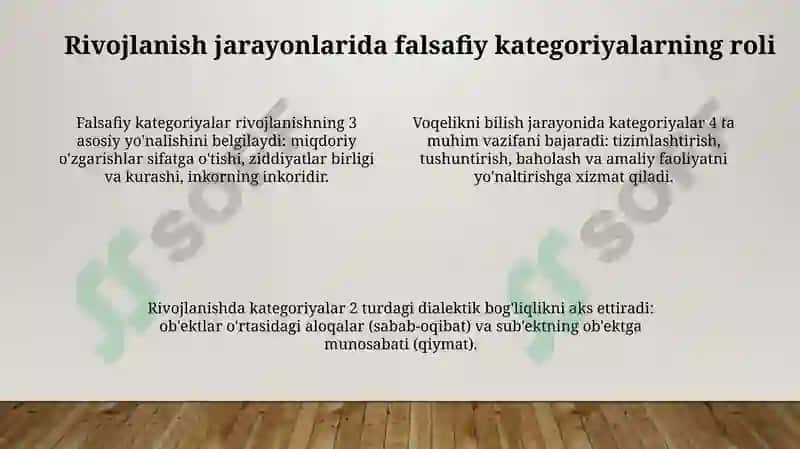 Rivojlanish jarayonlarida falsafiy kategoriyalarning roli

Falsafiy kategoriyalar rivojlanishning 3 asosiy yo'nalishini belgilaydi: miqdoriy o'zgarishlar sifatga o'tishi, ziddiyatlar birligi va kurashi, inkorning inkoridir.

Voqelikni bilish jarayonida kategoriyalar 4 ta muhim vazifani bajaradi: tizimlashtirish, tushuntirish, baholash va amaliy faoliyatni yo'naltirishga xizmat qiladi.

Rivojlanishda kategoriyalar 2 turdagi dialektik bog'liqlikni aks ettiradi: ob'ektlar o'rtasidagi aloqalar (sabab-oqibat) va sub'ektning ob'ektga munosabati (qiymat).

soff

soff